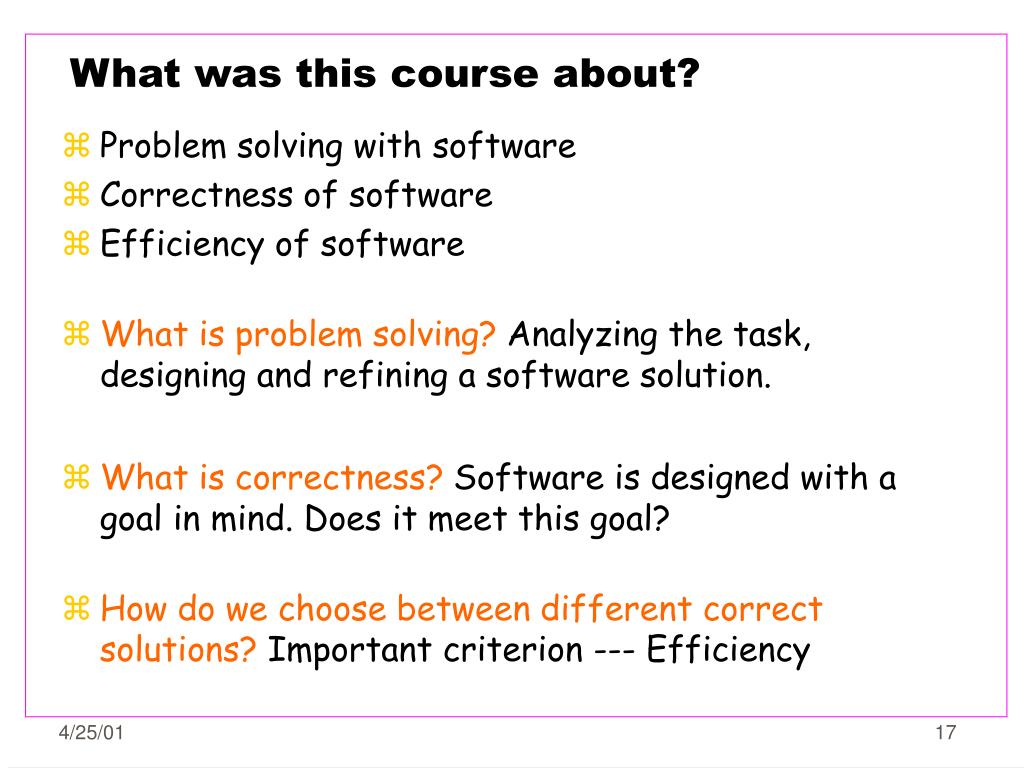 What was this course about?

⌘ Problem solving with software
⌘ Correctness of software
⌘ Efficiency of software

⌘ What is problem solving? Analyzing the task, designing and refining a software solution.

⌘ What is correctness? Software is designed with a goal in mind. Does it meet this goal?

⌘ How do we choose between different correct solutions? Important criterion --- Efficiency

4/25/01

17